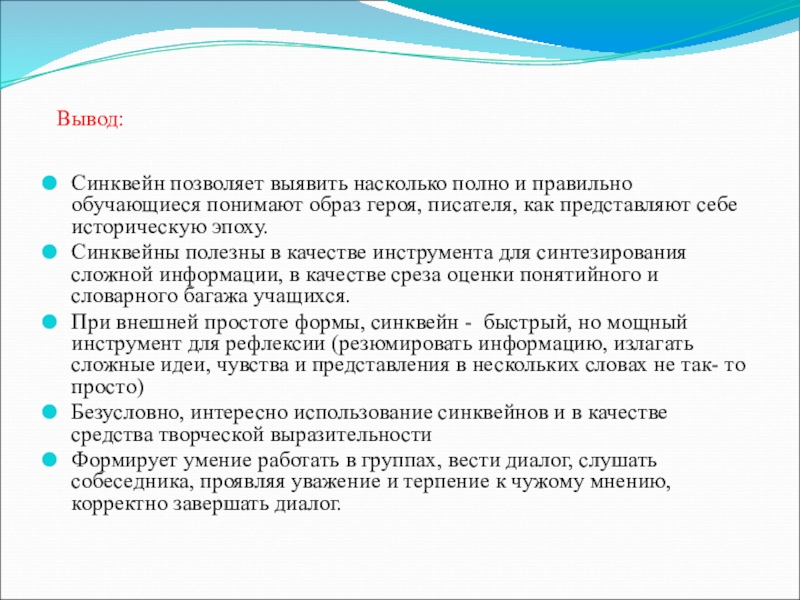 Вывод:

Синквейн позволяет выявить насколько полно и правильно обучающиеся понимают образ героя, писателя, как представляют себе историческую эпоху.

Синквейны полезны в качестве инструмента для синтезирования сложной информации, в качестве среза оценки понятийного и словарного багажа учащихся.

При внешней простоте формы, синквейн - быстрый, но мощный инструмент для рефлексии (резюмировать информацию, излагать сложные идеи, чувства и представления в нескольких словах не так- то просто)

Безусловно, интересно использование синквейнов и в качестве средства творческой выразительности

Формирует умение работать в группах, вести диалог, слушать собеседника, проявляя уважение и терпение к чужому мнению, корректно завершать диалог.